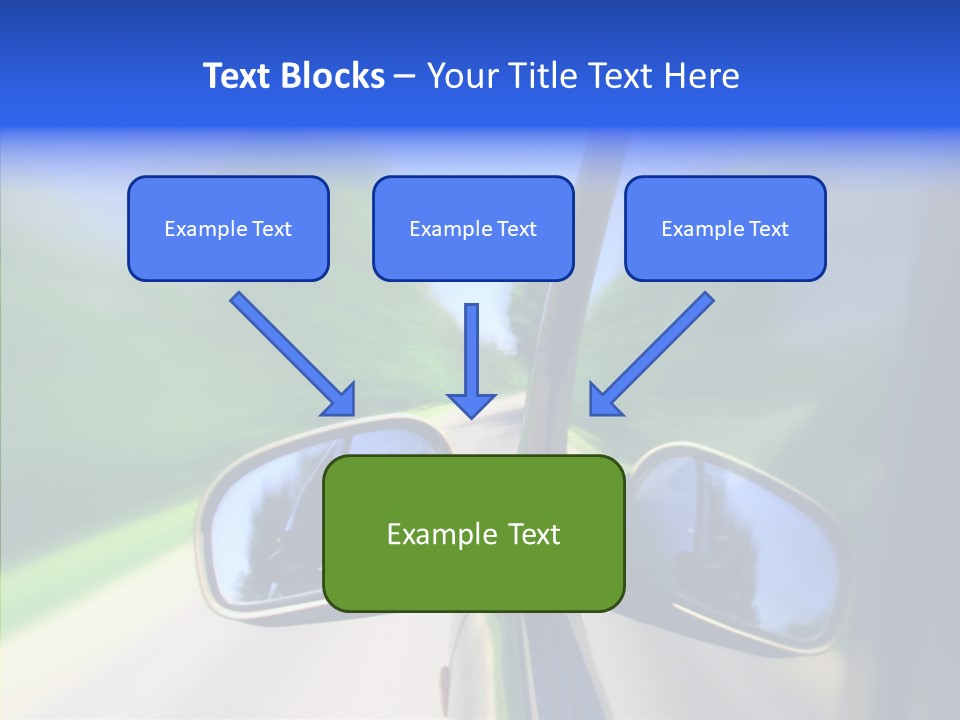 Text Blocks – Your Title Text Here

Example Text

Example Text

Example Text

Example Text